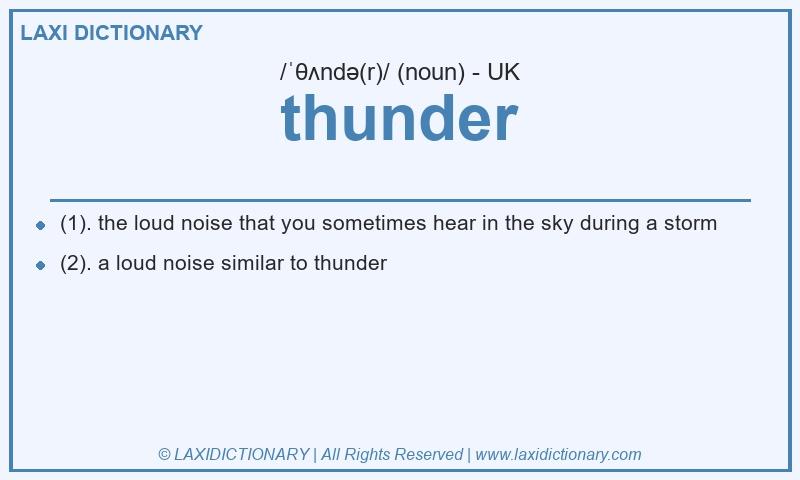 LAXI DICTIONARY

/ˈθʌndə(r)/ (noun) - UK

thunder

- (1). the loud noise that you sometimes hear in the sky during a storm
- (2). a loud noise similar to thunder

© LAXIDICTIONARY | All Rights Reserved | www.laxidictionary.com